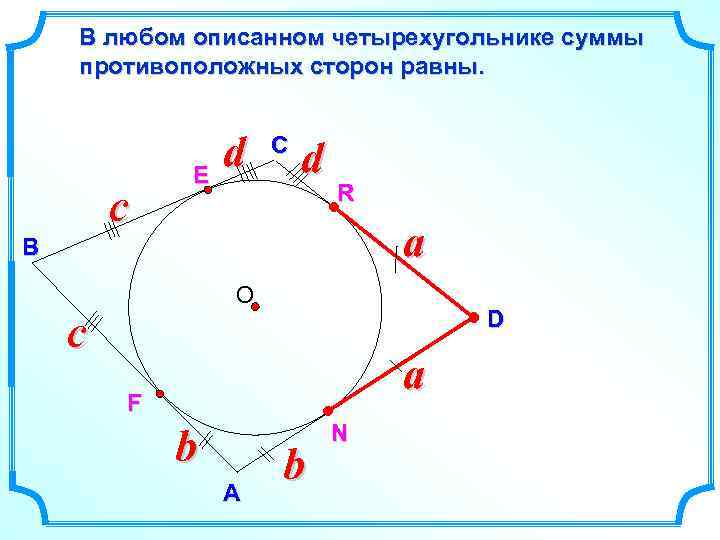 В любом описанном четырехугольнике суммы противоположных сторон равны.

d
C
d
E
R
c
a
B
O
D
c
a
F
N
b
b
A